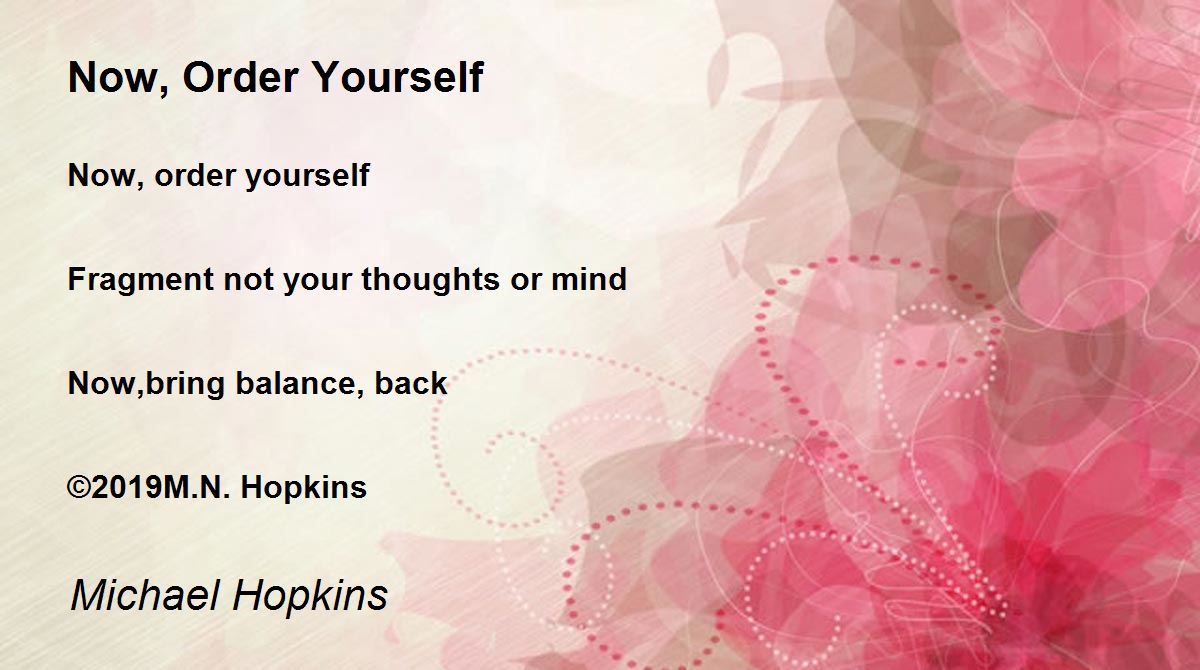 Now, Order Yourself

Now, order yourself

Fragment not your thoughts or mind

Now,bring balance, back

©2019M.N. Hopkins

Michael Hopkins